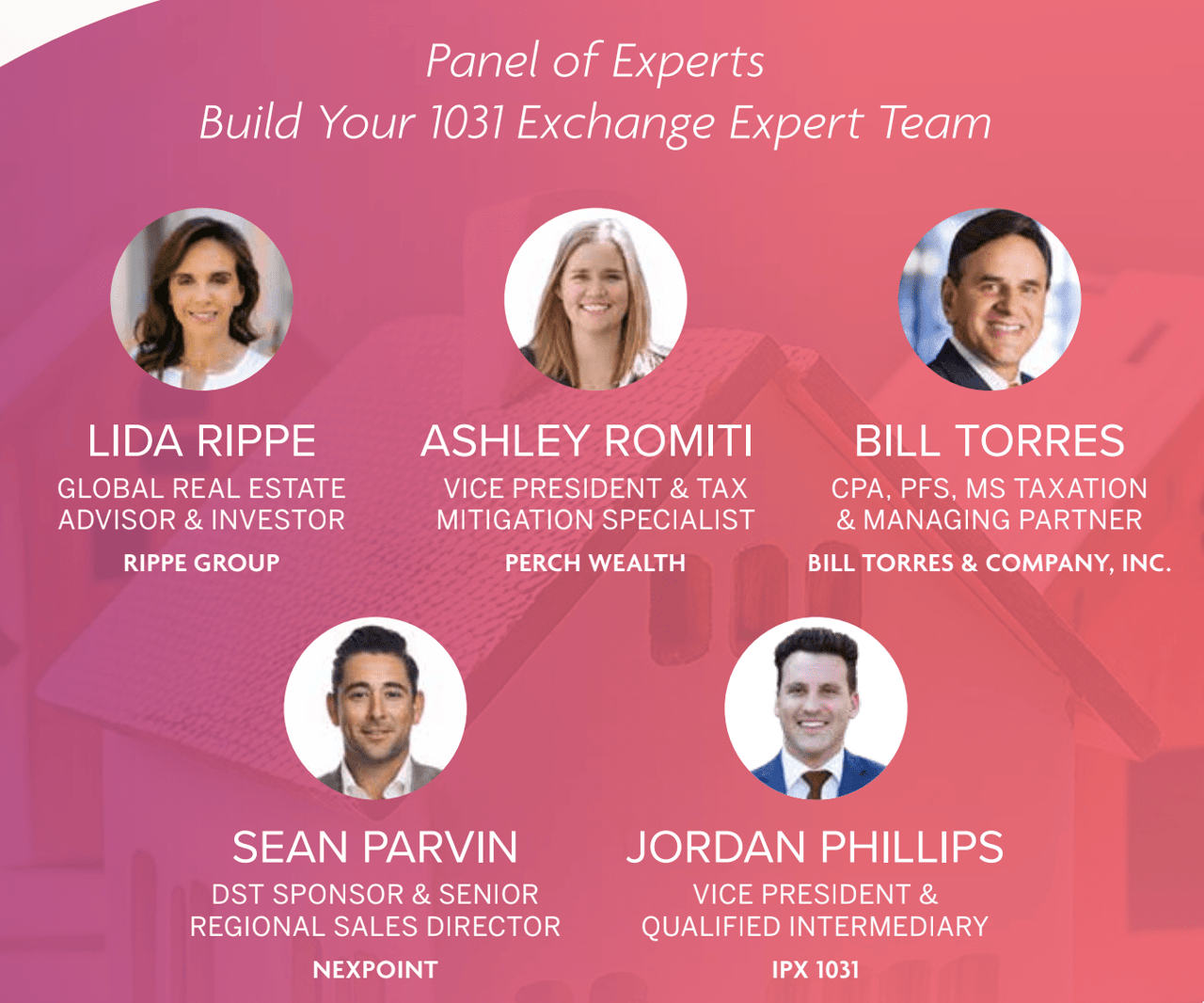 Panel of Experts
Build Your 1031 Exchange Expert Team

LIDA RIPPE
GLOBAL REAL ESTATE ADVISOR & INVESTOR
RIPPE GROUP

ASHLEY ROMITI
VICE PRESIDENT & TAX MITIGATION SPECIALIST
PERCH WEALTH

BILL TORRES
CPA, PFS, MS TAXATION & MANAGING PARTNER
BILL TORRES & COMPANY, INC.

SEAN PARVIN
DST SPONSOR & SENIOR REGIONAL SALES DIRECTOR
NEXPOINT

JORDAN PHILLIPS
VICE PRESIDENT & QUALIFIED INTERMEDIARY
IPX 1031